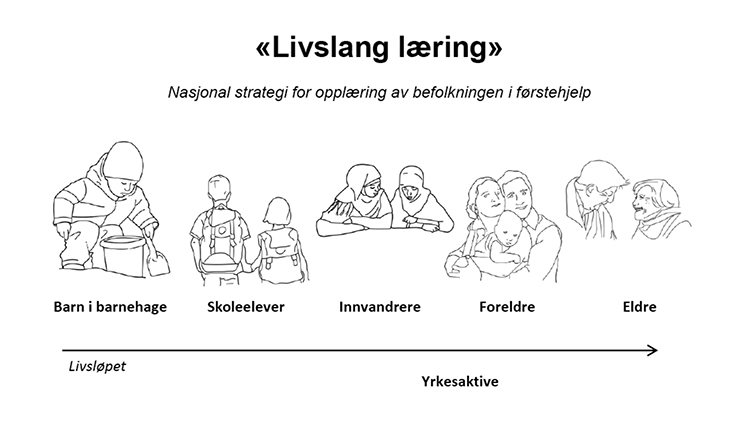 «Livslang læring»

Nasjonal strategi for opplæring av befolkningen i førstehjelp

Barn i barnehage

Skoleelever

Innvandrere

Foreldre

Eldre

Livsløpet

Yrkesaktive